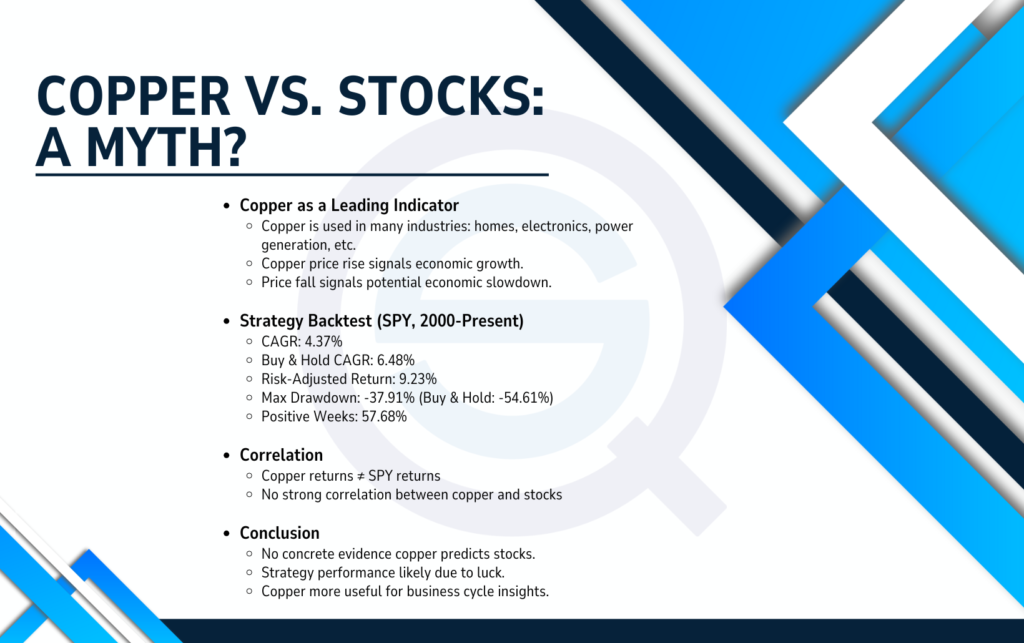 COPPER VS. STOCKS: A MYTH?

- Copper as a Leading Indicator
  - Copper is used in many industries: homes, electronics, power generation, etc.
  - Copper price rise signals economic growth.
  - Price fall signals potential economic slowdown.

- Strategy Backtest (SPY, 2000-Present)
  - CAGR: 4.37%
  - Buy & Hold CAGR: 6.48%
  - Risk-Adjusted Return: 9.23%
  - Max Drawdown: -37.91% (Buy & Hold: -54.61%)
  - Positive Weeks: 57.68%

- Correlation
  - Copper returns ≠ SPY returns
  - No strong correlation between copper and stocks

- Conclusion
  - No concrete evidence copper predicts stocks.
  - Strategy performance likely due to luck.
  - Copper more useful for business cycle insights.